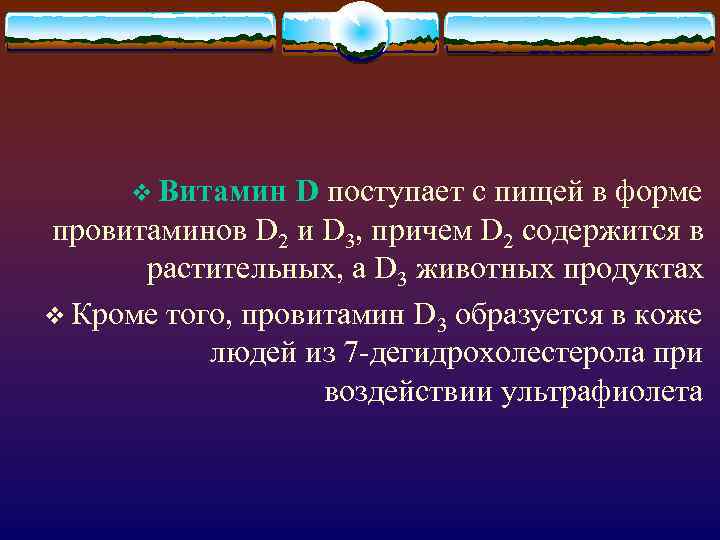 ❖ Витамин D поступает с пищей в форме провитаминов $D_2$ и $D_3$, причем $D_2$ содержится в растительных, а $D_3$ животных продуктах

❖ Кроме того, провитамин $D_3$ образуется в коже людей из 7-дегидрохолестерола при воздействии ультрафиолета